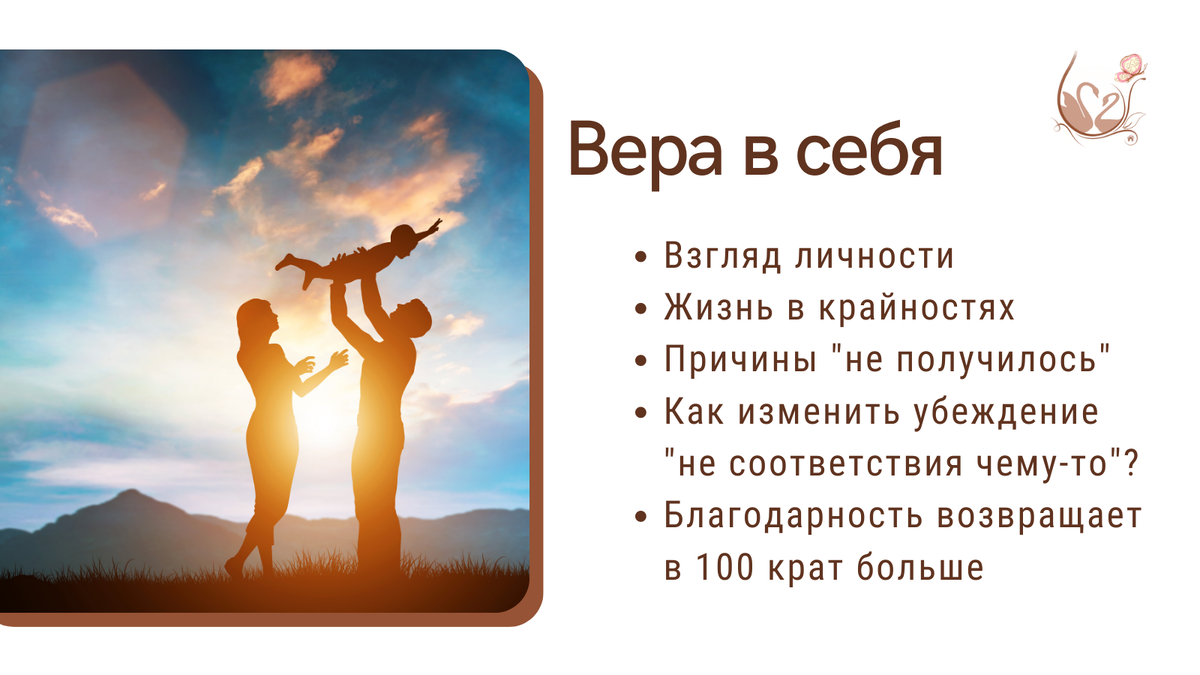 Вера в себя

- Взгляд личности
- Жизнь в крайностях
- Причины "не получилось"
- Как изменить убеждение "не соответствия чему-то"?
- Благодарность возвращает в 100 крат больше